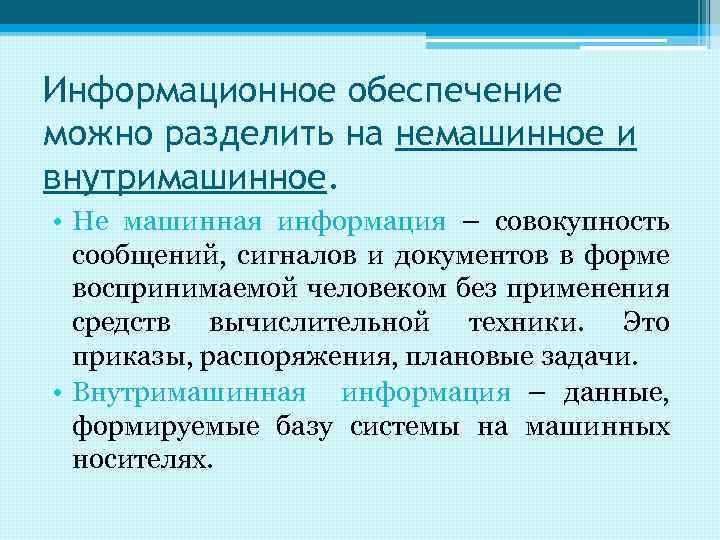 Информационное обеспечение можно разделить на немашинное и внутримашинное.

• Не машинная информация – совокупность сообщений, сигналов и документов в форме воспринимаемой человеком без применения средств вычислительной техники. Это приказы, распоряжения, плановые задачи.
• Внутримашинная информация – данные, формируемые базу системы на машинных носителях.